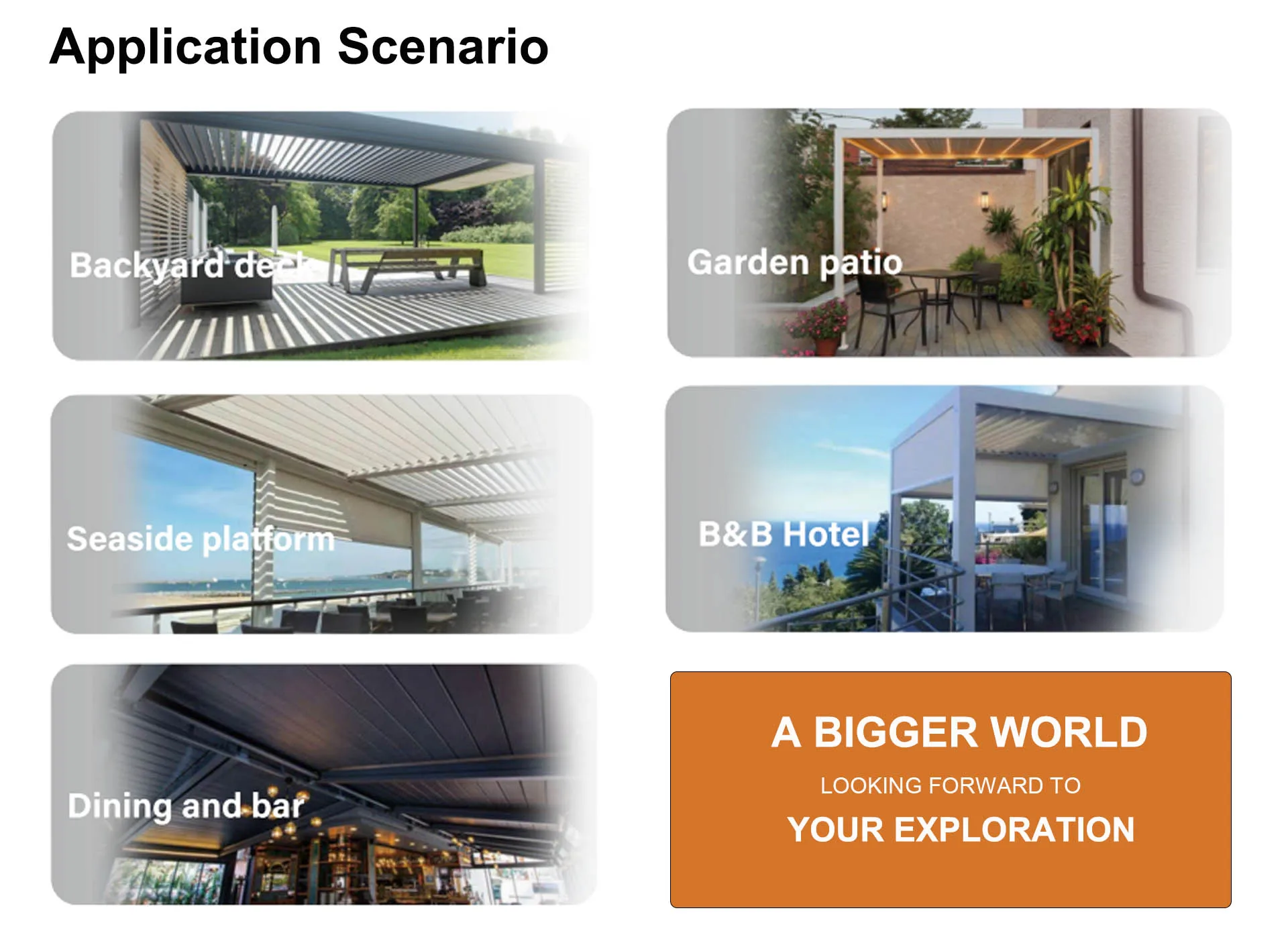 Application Scenario

Backyard deck

Garden patio

Seaside platform

B&B Hotel

Dining and bar

A BIGGER WORLD

LOOKING FORWARD TO

YOUR EXPLORATION